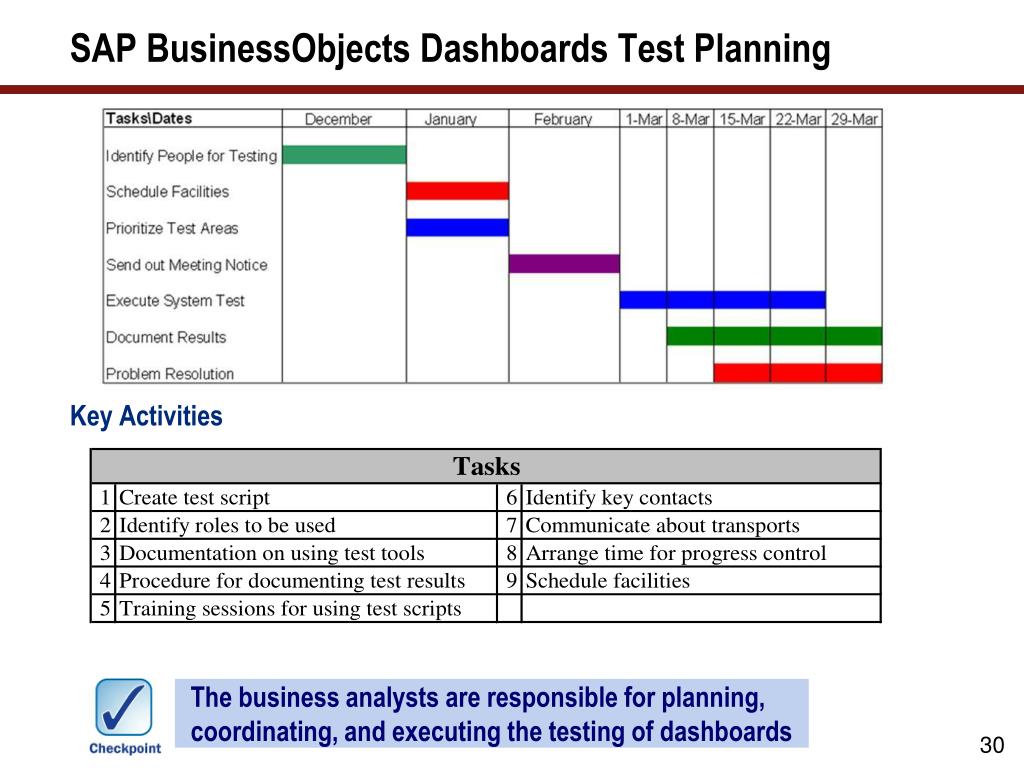 SAP BusinessObjects Dashboards Test Planning

| Tasks\Dates | December | January | February | 1-Mar | 8-Mar | 15-Mar | 22-Mar | 29-Mar |
|---|---|---|---|---|---|---|---|---|
| Identify People for Testing | | | | | | | | |
| Schedule Facilities | | | | | | | | |
| Prioritize Test Areas | | | | | | | | |
| Send out Meeting Notice | | | | | | | | |
| Execute System Test | | | | | | | | |
| Document Results | | | | | | | | |
| Problem Resolution | | | | | | | | |

Key Activities

| Tasks | | | |
|---|---|---|---|
| 1 | Create test script | 6 | Identify key contacts |
| 2 | Identify roles to be used | 7 | Communicate about transports |
| 3 | Documentation on using test tools | 8 | Arrange time for progress control |
| 4 | Procedure for documenting test results | 9 | Schedule facilities |
| 5 | Training sessions for using test scripts | | |

Checkpoint

The business analysts are responsible for planning, coordinating, and executing the testing of dashboards

30